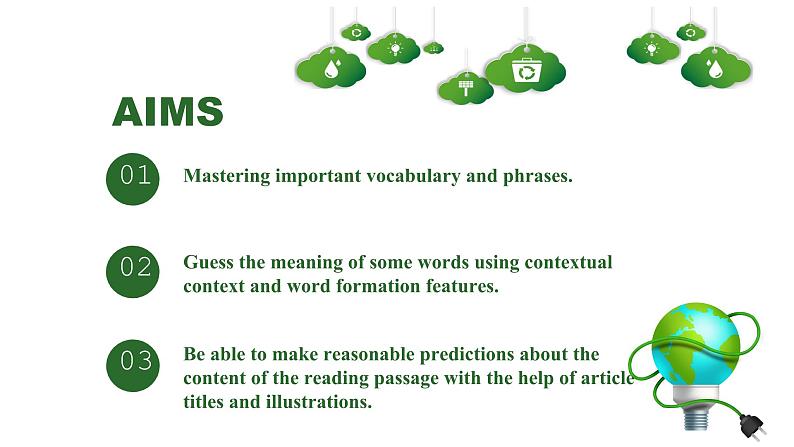 AIMS

01 Mastering important vocabulary and phrases.

02 Guess the meaning of some words using contextual context and word formation features.

03 Be able to make reasonable predictions about the content of the reading passage with the help of article titles and illustrations.